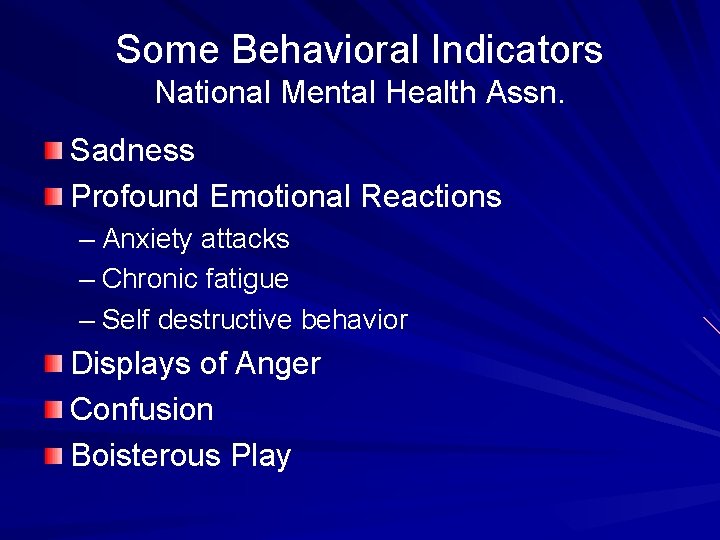 Some Behavioral Indicators
National Mental Health Assn.

Sadness
Profound Emotional Reactions
– Anxiety attacks
– Chronic fatigue
– Self destructive behavior
Displays of Anger
Confusion
Boisterous Play